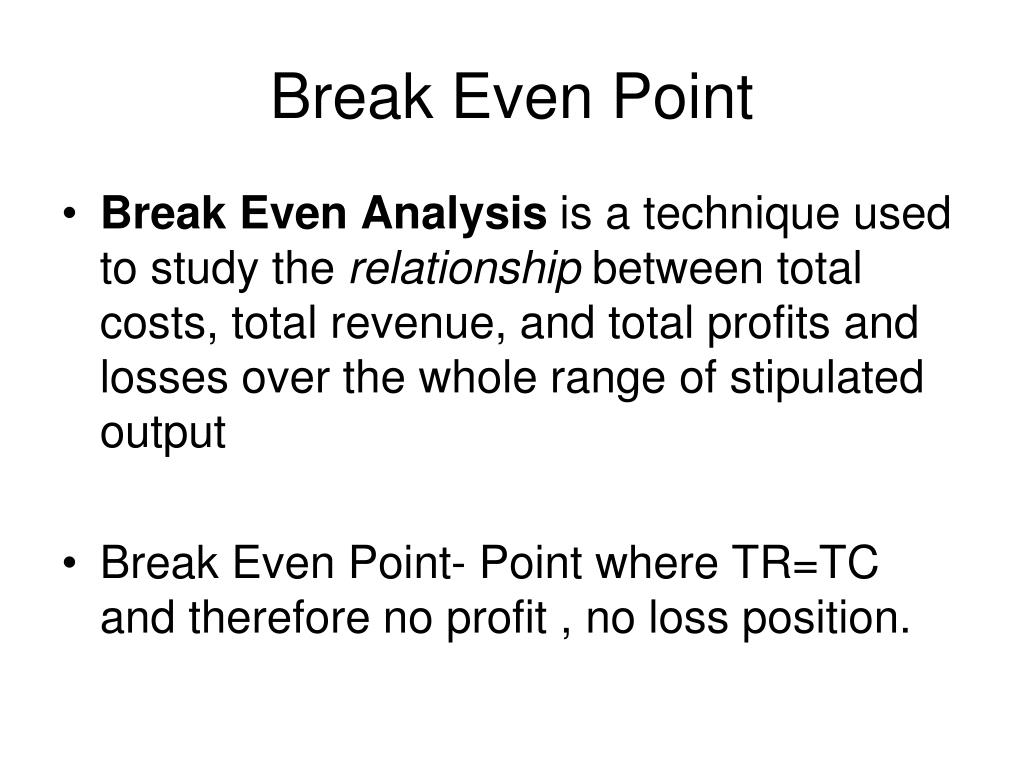 Break Even Point

• Break Even Analysis is a technique used to study the relationship between total costs, total revenue, and total profits and losses over the whole range of stipulated output

• Break Even Point- Point where TR=TC and therefore no profit , no loss position.